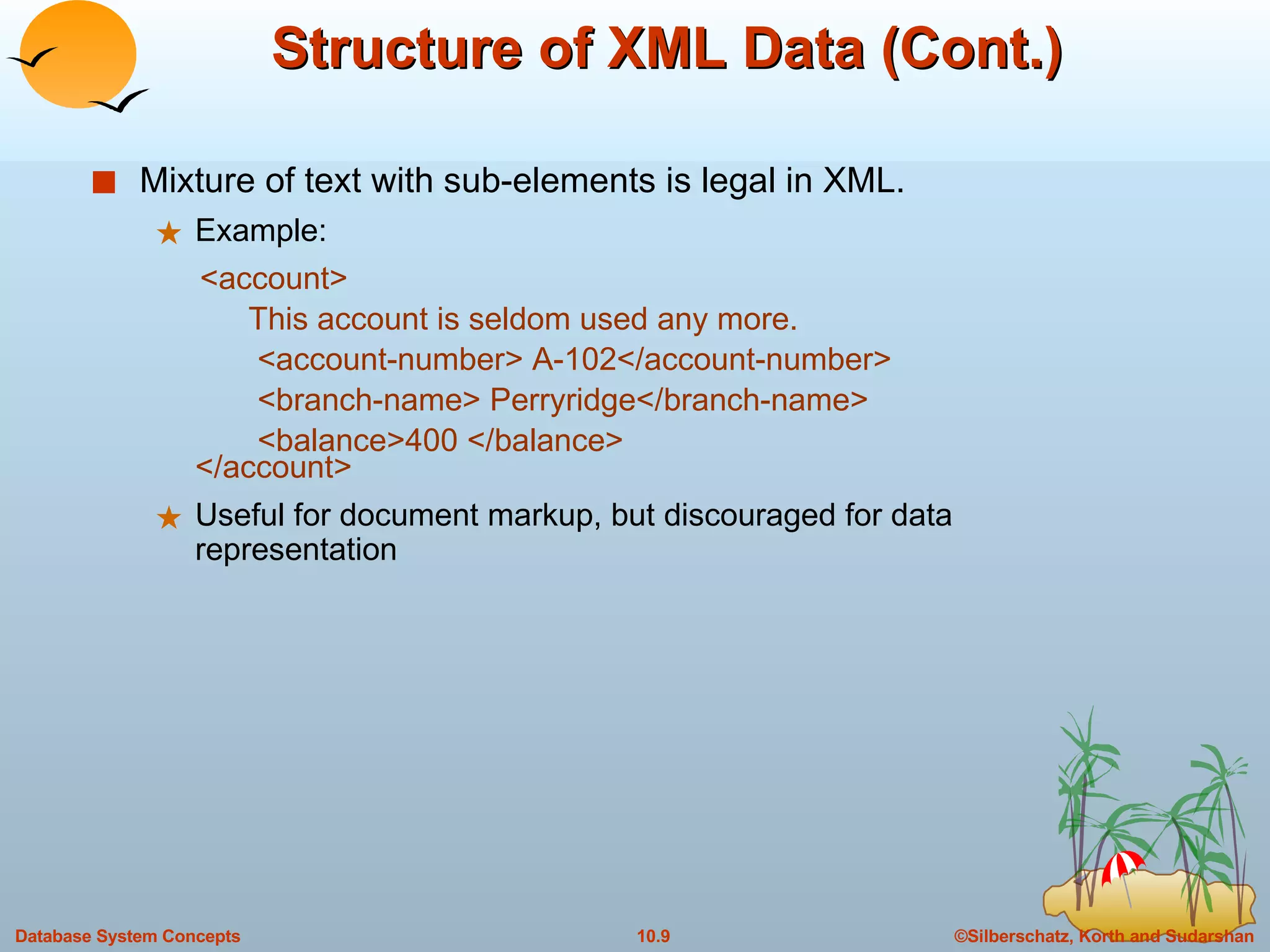 Structure of XML Data (Cont.)

Mixture of text with sub-elements is legal in XML.

Example:

<account>
This account is seldom used any more.
<account-number> A-102</account-number>
<branch-name> Perryridge</branch-name>
<balance>400 </balance>
</account>

Useful for document markup, but discouraged for data representation

Database System Concepts

10.9

©Silberschatz, Korth and Sudarshan